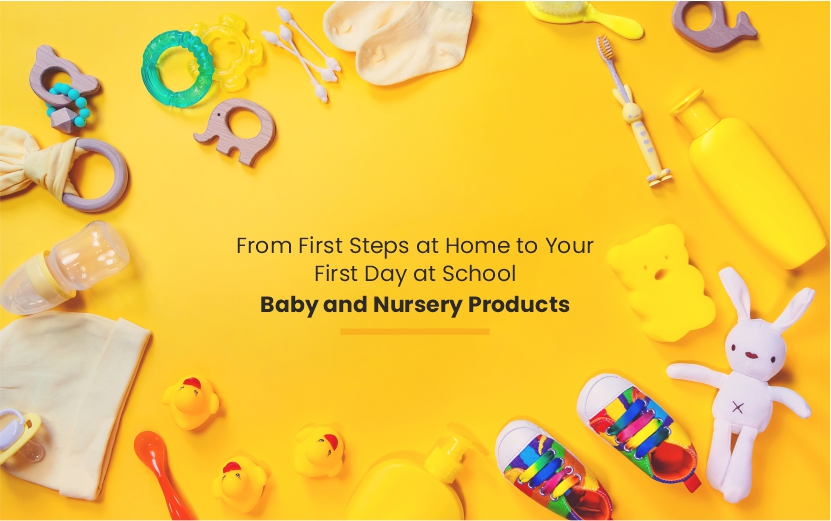 From First Steps at Home to Your First Day at School
Baby and Nursery Products